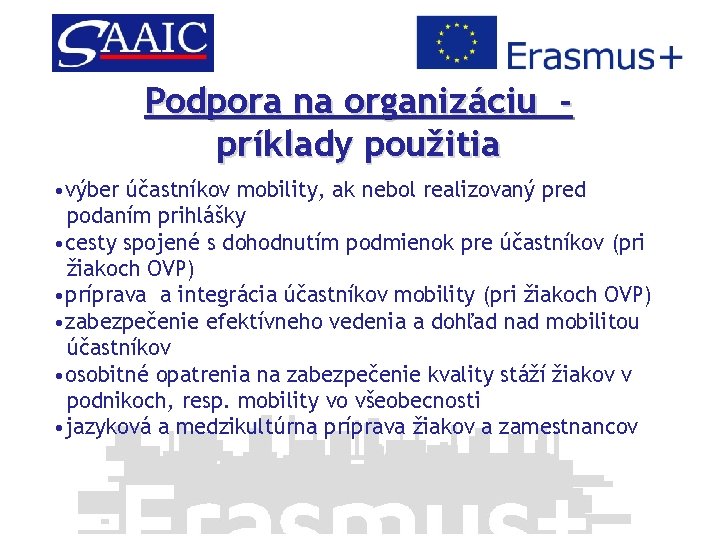 SAAIC

Erasmus+

Podpora na organizáciu -
príklady použitia

•výber účastníkov mobility, ak nebol realizovaný pred podaním prihlášky
•cesty spojené s dohodnutím podmienok pre účastníkov (pri žiakoch OVP)
•príprava a integrácia účastníkov mobility (pri žiakoch OVP)
•zabezpečenie efektívneho vedenia a dohľad nad mobilitou účastníkov
•osobitné opatrenia na zabezpečenie kvality stáží žiakov v podnikoch, resp. mobility vo všeobecnosti
•jazyková a medzikultúrna príprava žiakov a zamestnancov

Erasmus+